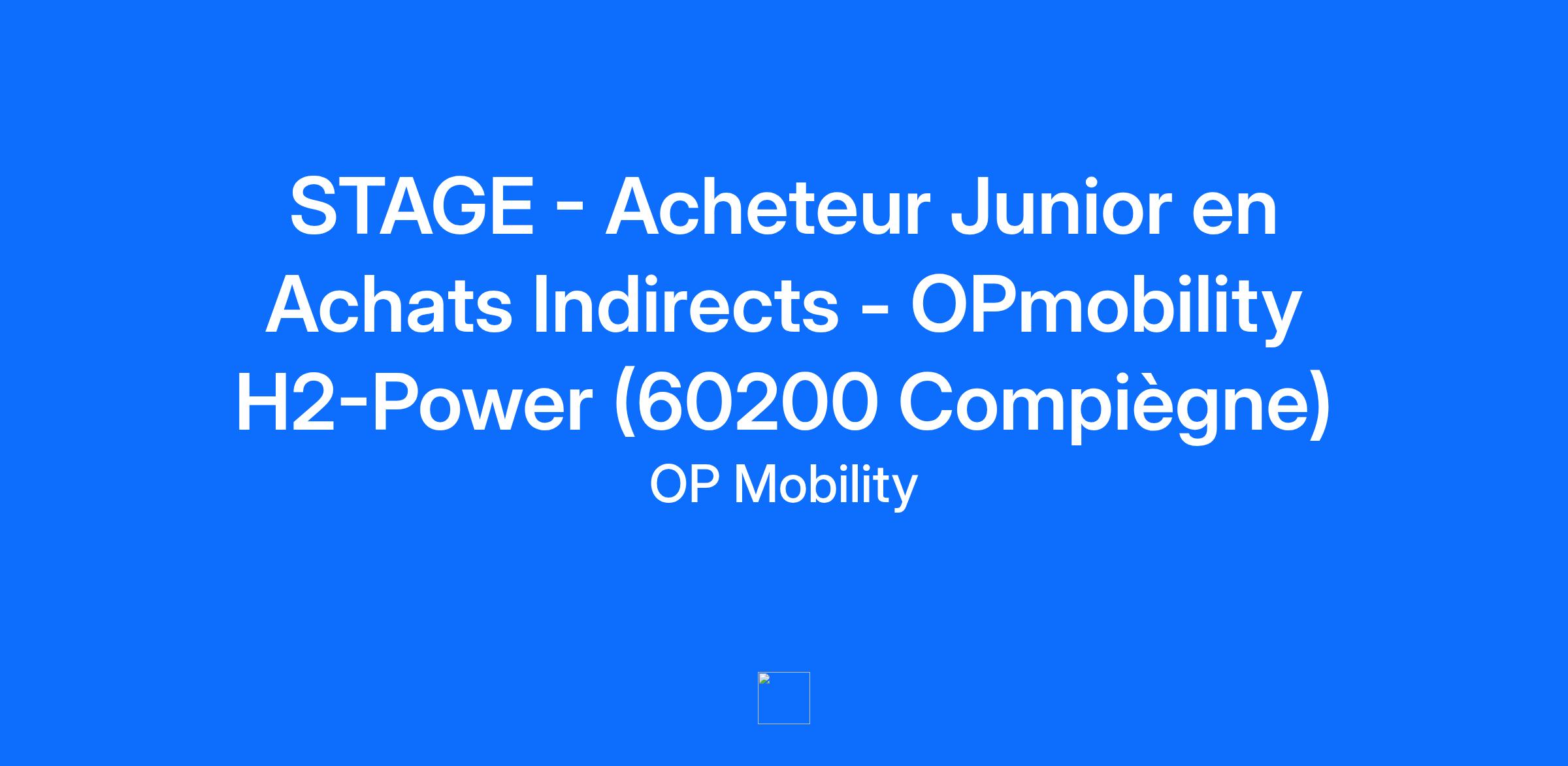 STAGE - Acheteur Junior en Achats Indirects - OPmobility H2-Power (60200 Compiègne)

OP Mobility